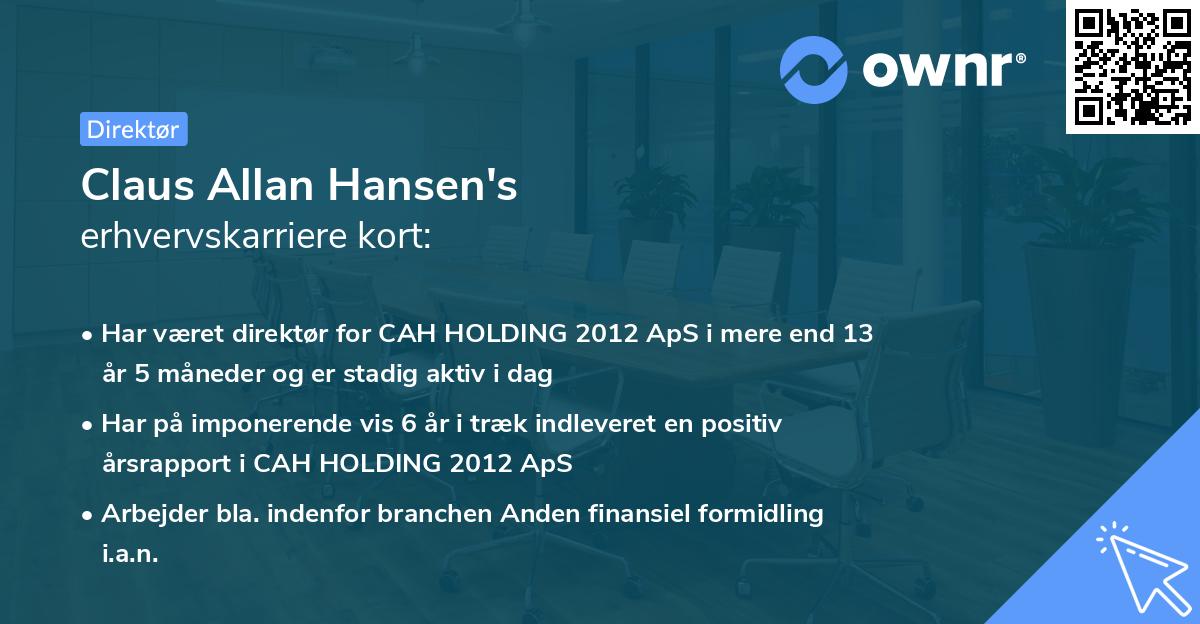 ownr®

Direktør

Claus Allan Hansen's
erhvervskarriere kort:

• Har været direktør for CAH HOLDING 2012 ApS i mere end 13 år 5 måneder og er stadig aktiv i dag

• Har på imponerende vis 6 år i træk indleveret en positiv årsrapport i CAH HOLDING 2012 ApS

• Arbejder bla. indenfor branchen Anden finansiel formidling i.a.n.